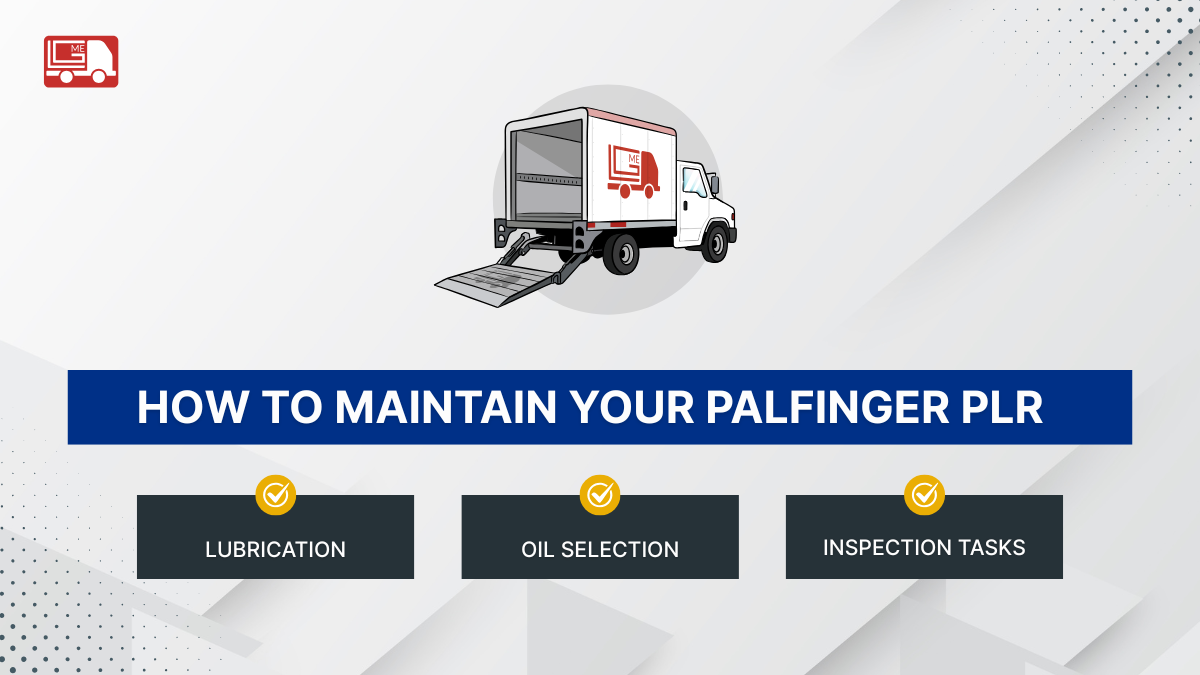 ME

ME

HOW TO MAINTAIN YOUR PALFINGER PLR

LUBRICATION

OIL SELECTION

INSPECTION TASKS